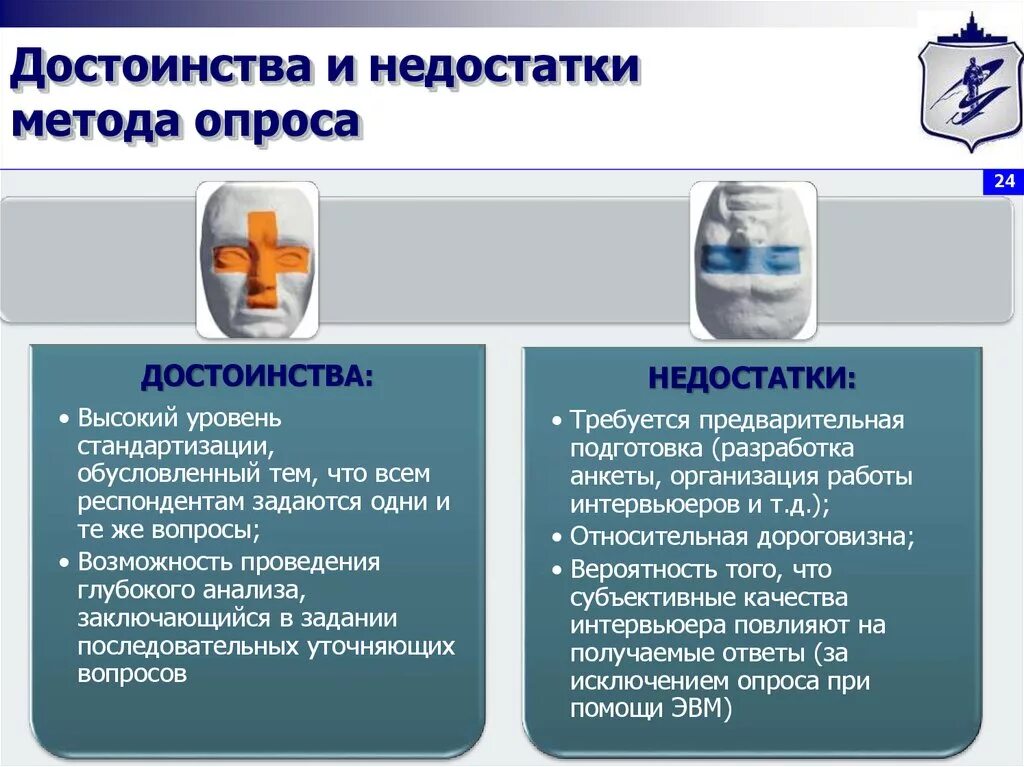 Достоинства и недостатки метода опроса

24

ДОСТОИНСТВА:

• Высокий уровень стандартизации, обусловленный тем, что всем респондентам задаются одни и те же вопросы;
• Возможность проведения глубокого анализа, заключающийся в задании последовательных уточняющих вопросов

НЕДОСТАТКИ:

• Требуется предварительная подготовка (разработка анкеты, организация работы интервьюеров и т.д.);
• Относительная дороговизна;
• Вероятность того, что субъективные качества интервьюера повлияют на получаемые ответы (за исключением опроса при помощи ЭВМ)